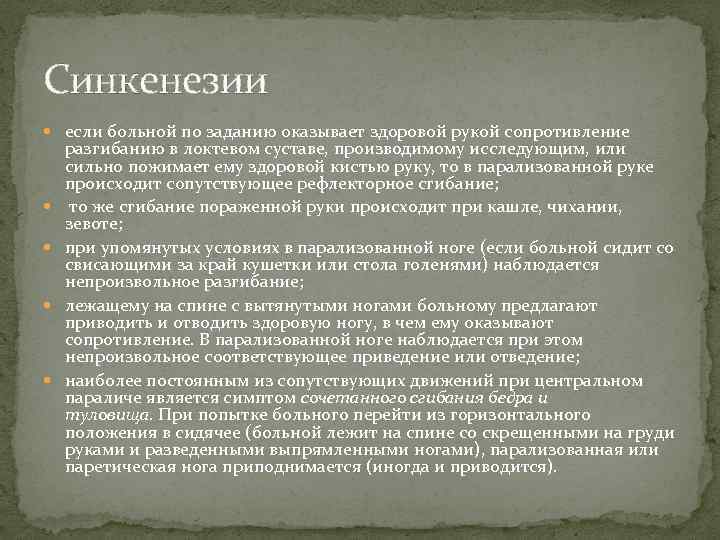 Синкенезии

если больной по заданию оказывает здоровой рукой сопротивление разгибанию в локтевом суставе, производимому исследующим, или сильно пожимает ему здоровой кистью руку, то в парализованной руке происходит сопутствующее рефлекторное сгибание;

то же сгибание пораженной руки происходит при кашле, чихании, зевоте;

при упомянутых условиях в парализованной ноге (если больной сидит со свисающими за край кушетки или стола голенями) наблюдается непроизвольное разгибание;

лежащему на спине с вытянутыми ногами больному предлагают приводить и отводить здоровую ногу, в чем ему оказывают сопротивление. В парализованной ноге наблюдается при этом непроизвольное соответствующее приведение или отведение;

наиболее постоянным из сопутствующих движений при центральном параличе является симптом сочетанного сгибания бедра и туловища. При попытке больного перейти из горизонтального положения в сидячее (больной лежит на спине со скрещенными на груди руками и разведенными выпрямленными ногами), парализованная или паретическая нога приподнимается (иногда и приводится).